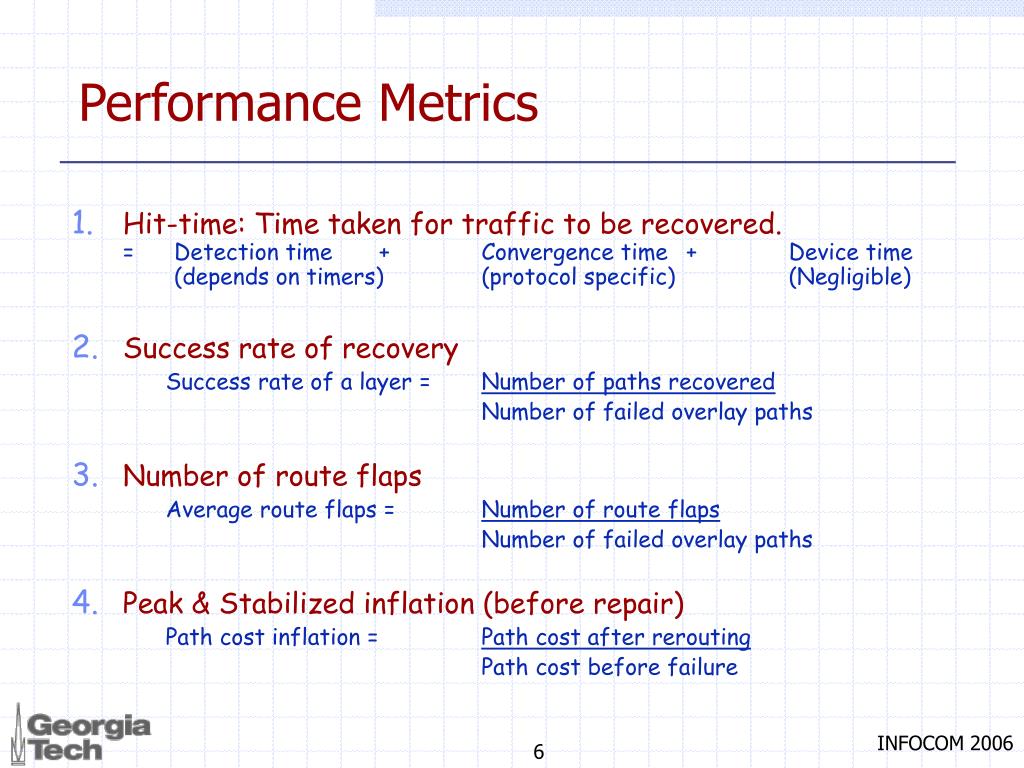 Performance Metrics

1. Hit-time: Time taken for traffic to be recovered.
= Detection time + Convergence time + Device time
(depends on timers) (protocol specific) (Negligible)

2. Success rate of recovery
Success rate of a layer = $\frac{\text{Number of paths recovered}}{\text{Number of failed overlay paths}}$

3. Number of route flaps
Average route flaps = $\frac{\text{Number of route flaps}}{\text{Number of failed overlay paths}}$

4. Peak & Stabilized inflation (before repair)
Path cost inflation = $\frac{\text{Path cost after rerouting}}{\text{Path cost before failure}}$

Georgia Tech

6

INFOCOM 2006